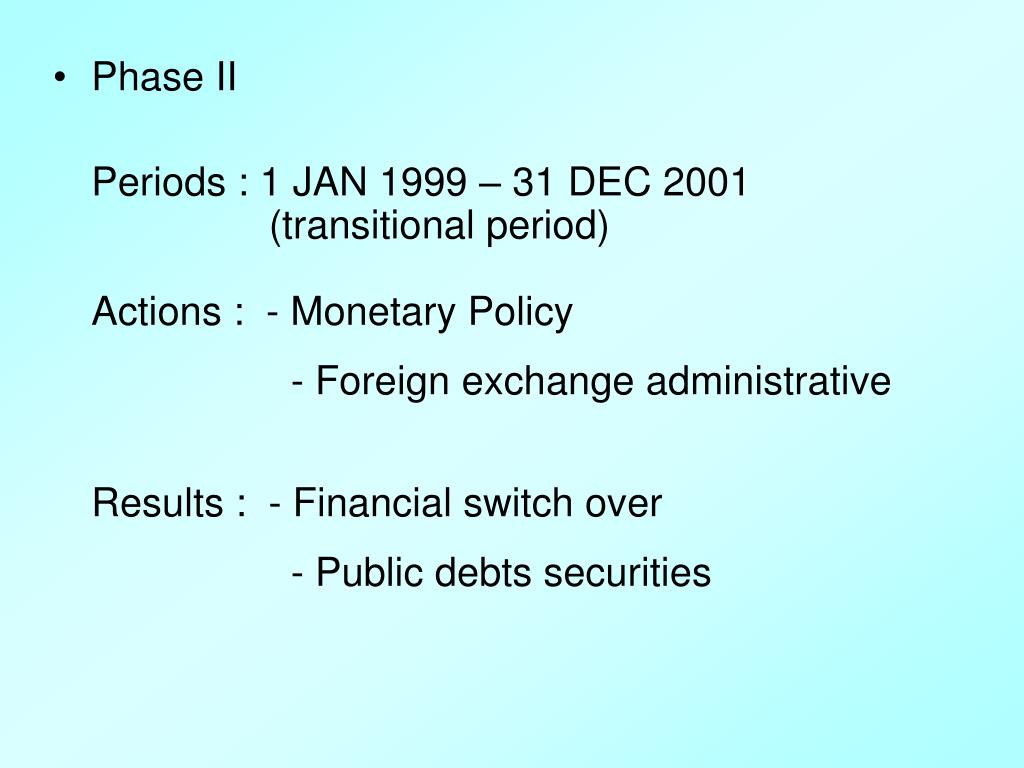 • Phase II

Periods : 1 JAN 1999 – 31 DEC 2001
(transitional period)

Actions : - Monetary Policy
- Foreign exchange administrative

Results : - Financial switch over
- Public debts securities